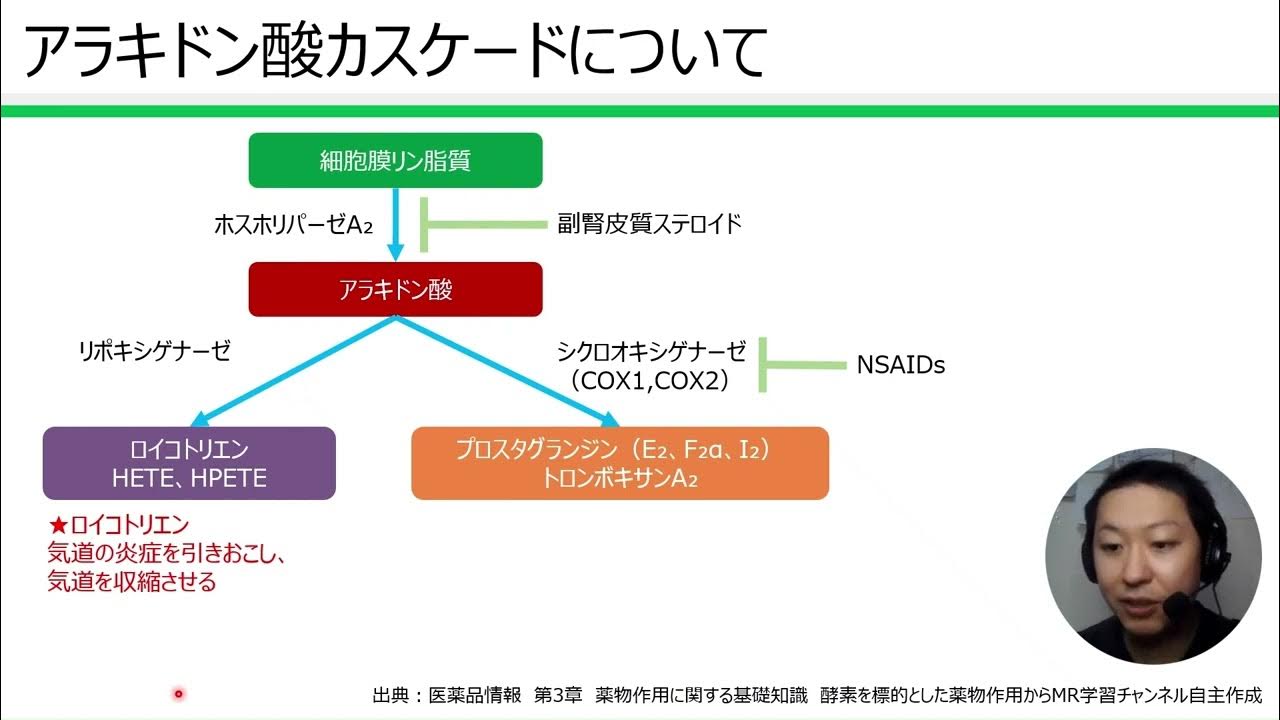 アラキドン酸カスケードについて

細胞膜リン脂質

ホスホリパーゼ$A_2$

副腎皮質ステロイド

アラキドン酸

リポキシゲナーゼ

シクロオキシゲナーゼ
（COX1,COX2）

NSAIDs

ロイコトリエン
HETE、HPETE

プロスタグランジン（$E_2$、$F_{2α}$、$I_2$）
トロンボキサン$A_2$

★ロイコトリエン
気道の炎症を引きおこし、
気道を収縮させる

出典：医薬品情報　第3章　薬物作用に関する基礎知識　酵素を標的とした薬物作用からMR学習チャンネル自主作成